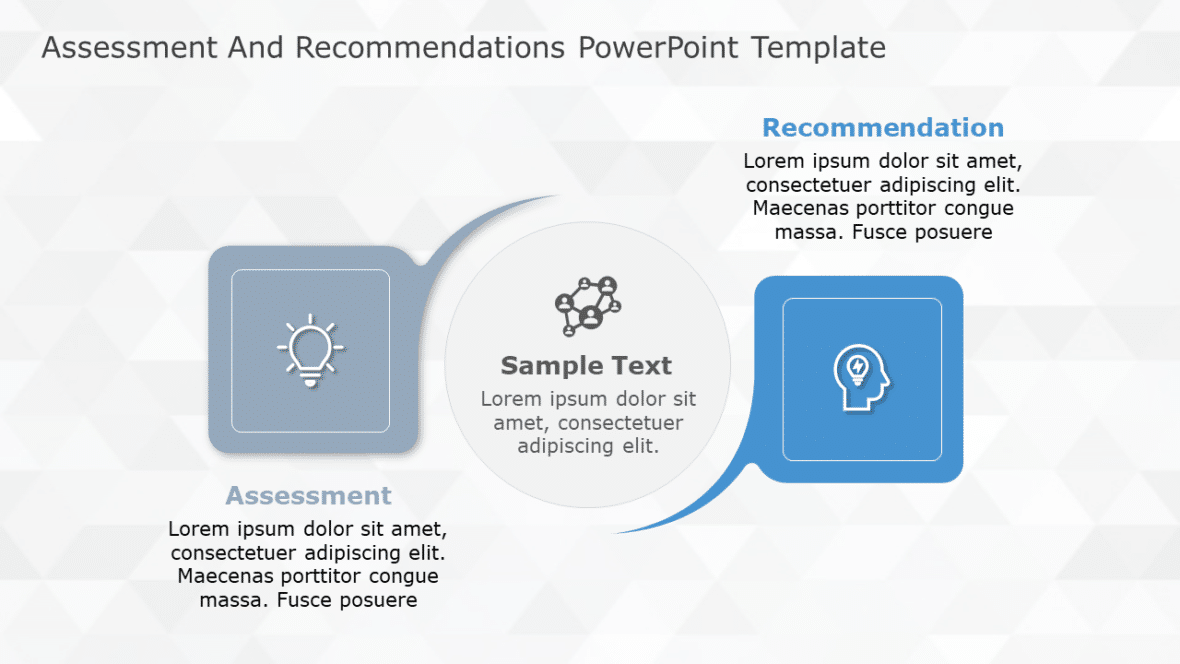 Assessment And Recommendations PowerPoint Template

Recommendation
Lorem ipsum dolor sit amet, consectetuer adipiscing elit. Maecenas porttitor congue massa. Fusce posuere

Sample Text
Lorem ipsum dolor sit amet, consectetuer adipiscing elit.

Assessment
Lorem ipsum dolor sit amet, consectetuer adipiscing elit. Maecenas porttitor congue massa. Fusce posuere